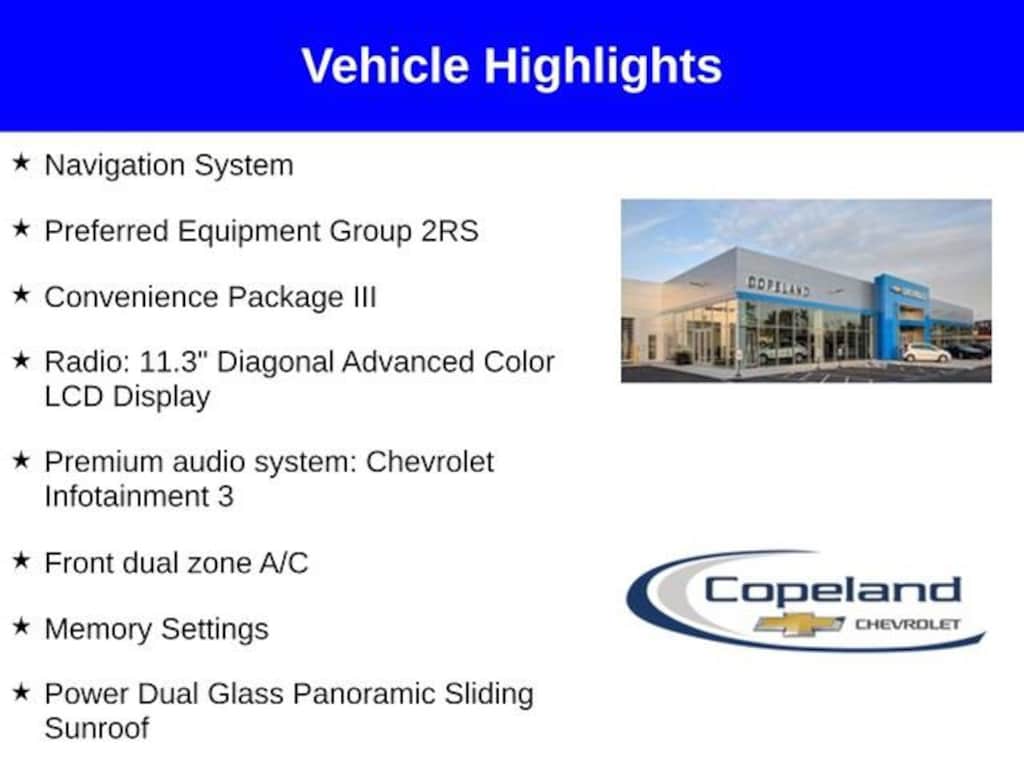 Vehicle Highlights

★ Navigation System

★ Preferred Equipment Group 2RS

★ Convenience Package III

★ Radio: 11.3" Diagonal Advanced Color LCD Display

★ Premium audio system: Chevrolet Infotainment 3

★ Front dual zone A/C

★ Memory Settings

★ Power Dual Glass Panoramic Sliding Sunroof

COPELAND

Copeland
CHEVROLET